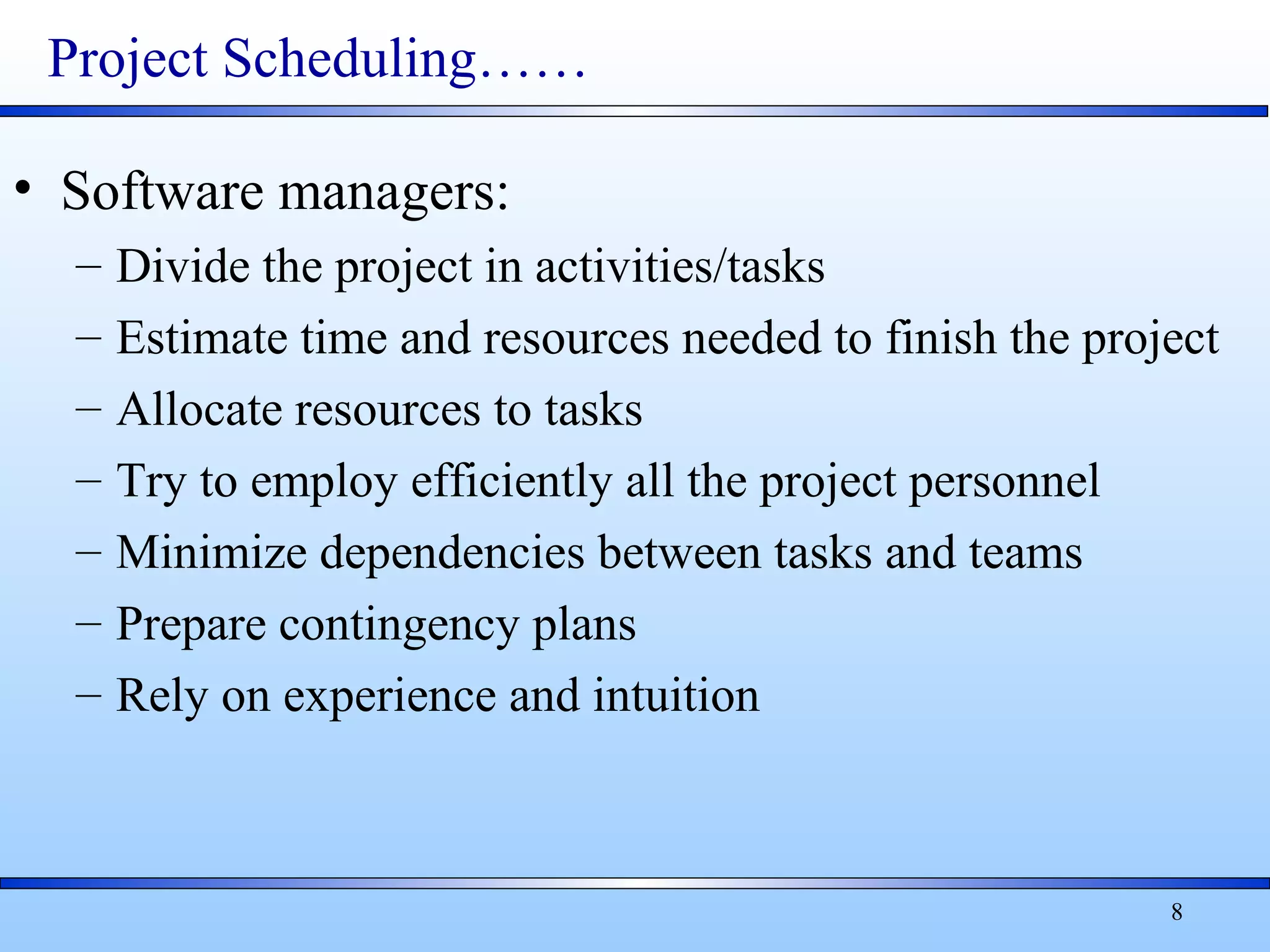 Project Scheduling……

• Software managers:
– Divide the project in activities/tasks
– Estimate time and resources needed to finish the project
– Allocate resources to tasks
– Try to employ efficiently all the project personnel
– Minimize dependencies between tasks and teams
– Prepare contingency plans
– Rely on experience and intuition

8